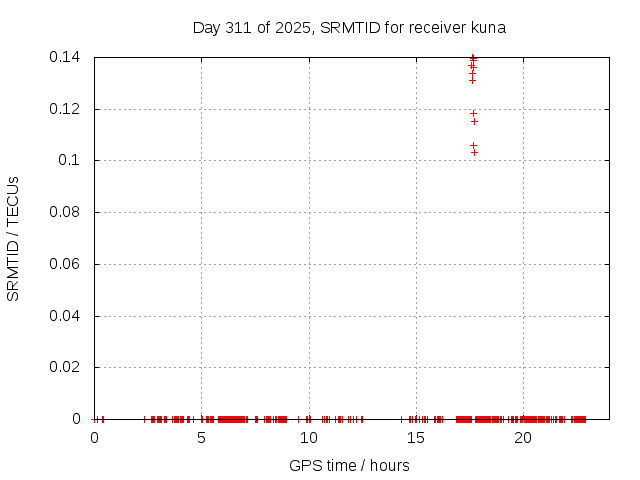 Day 311 of 2025, SRMTID for receiver kuna

SRMTID / TECUs

0.14
0.12
0.1
0.08
0.06
0.04
0.02
0

0
5
10
15
20

GPS time / hours